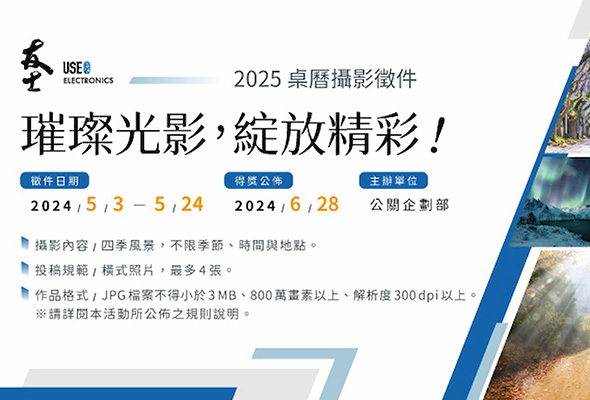 友士 USE ELECTRONICS

2025 桌曆攝影徵件

璀璨光影，綻放精彩！

徵件日期
2024 / 5 / 3 — 5 / 24

得獎公佈
2024 / 6 / 28

主辦單位
公關企劃部

攝影內容 / 四季風景，不限季節、時間與地點。

投稿規範 / 橫式照片，最多 4 張。

作品格式 / JPG 檔案不得小於 3 MB、800 萬畫素以上、解析度 300 dpi 以上。
※請詳閱本活動所公佈之規則說明。